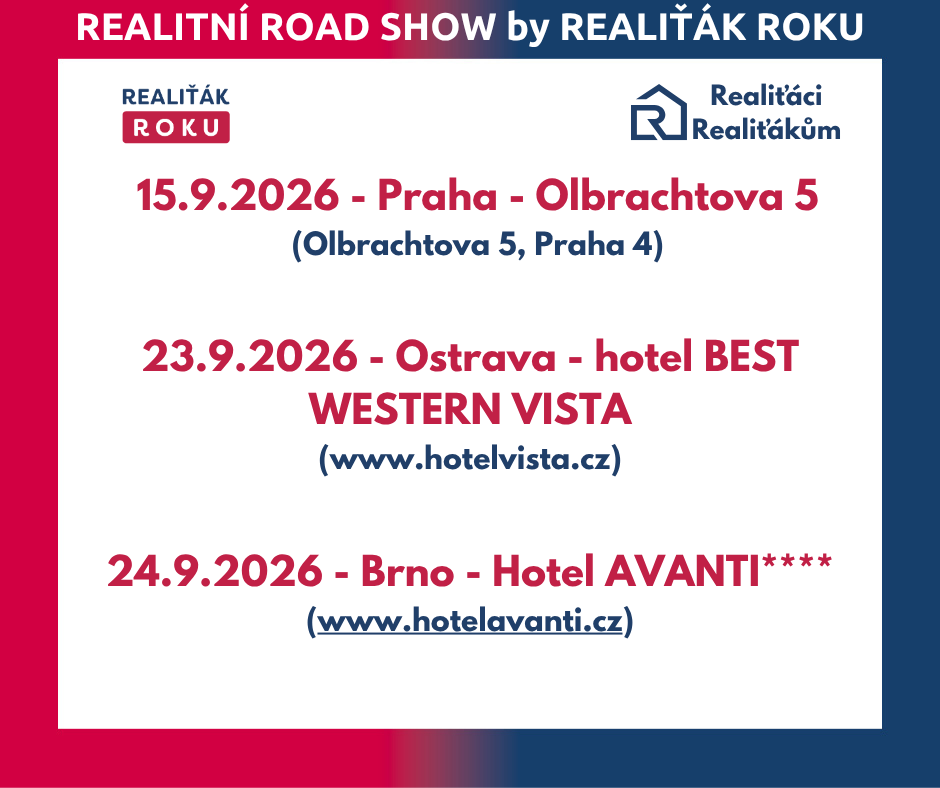 REALITNÍ ROAD SHOW by REALIŤÁK ROKU

REALIŤÁK
ROKU

Realiťáci
Realiťákům

15.9.2026 - Praha - Olbrachtova 5
(Olbrachtova 5, Praha 4)

23.9.2026 - Ostrava - hotel BEST WESTERN VISTA
(www.hotelvista.cz)

24.9.2026 - Brno - Hotel AVANTI****
(www.hotelavanti.cz)